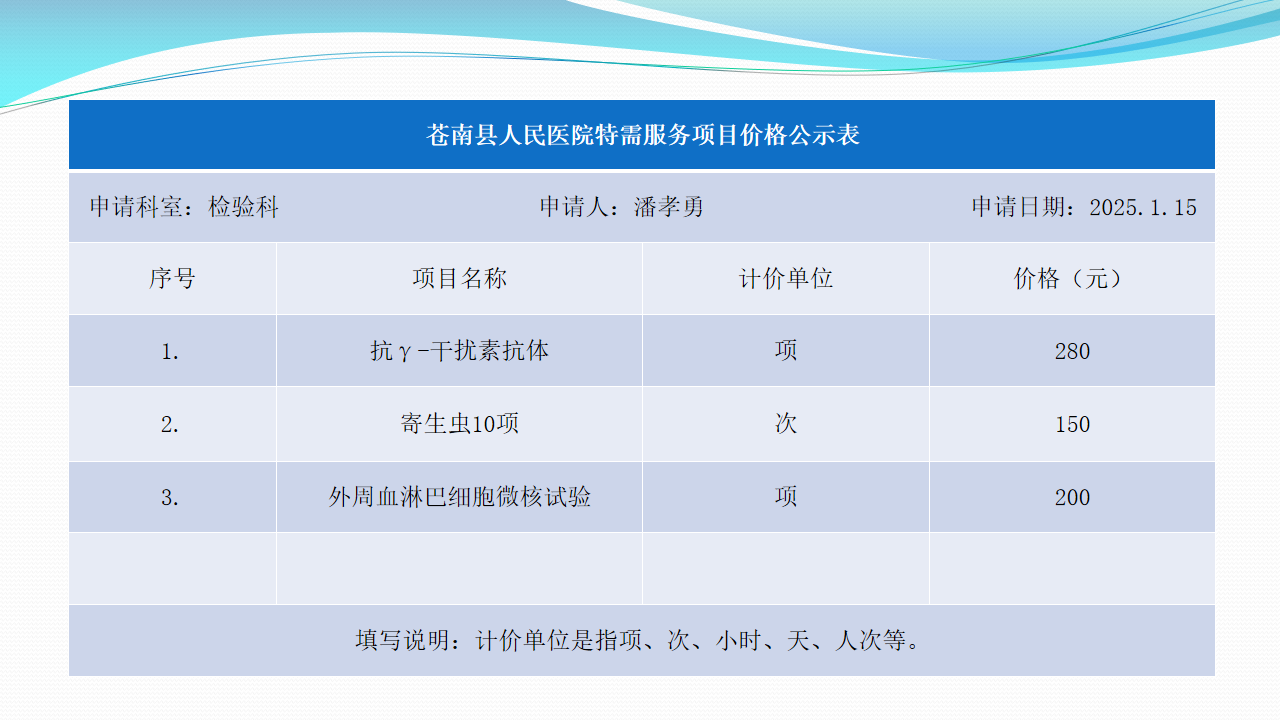 苍南县人民医院特需服务项目价格公示表

申请科室：检验科　　申请人：潘孝勇　　申请日期：2025.1.15

| 序号 | 项目名称 | 计价单位 | 价格（元） |
|---|---|---|---|
| 1. | 抗γ-干扰素抗体 | 项 | 280 |
| 2. | 寄生虫10项 | 次 | 150 |
| 3. | 外周血淋巴细胞微核试验 | 项 | 200 |
| | | | |

填写说明：计价单位是指项、次、小时、天、人次等。